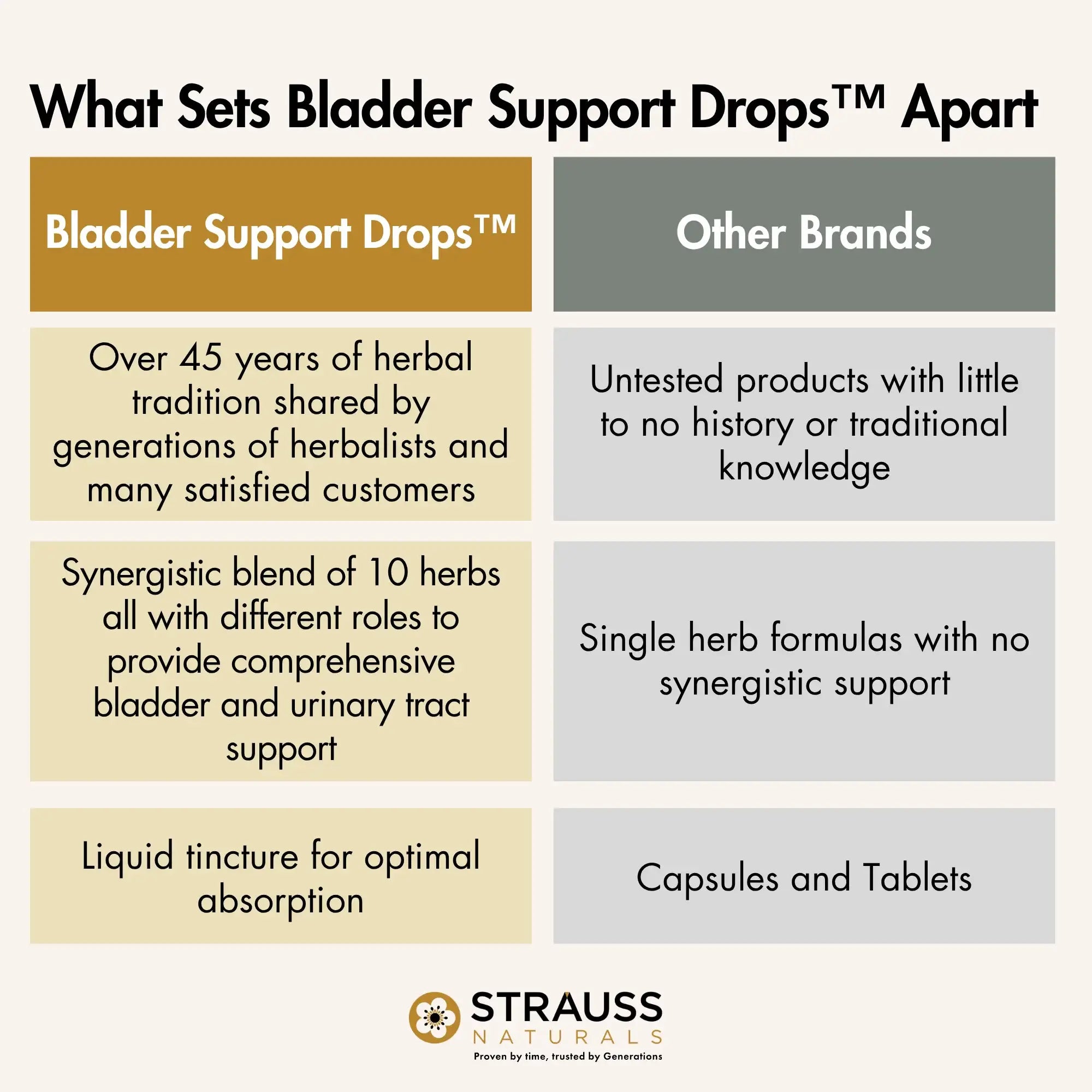 What Sets Bladder Support Drops™ Apart

| Bladder Support Drops™ | Other Brands |
|---|---|
| Over 45 years of herbal tradition shared by generations of herbalists and many satisfied customers | Untested products with little to no history or traditional knowledge |
| Synergistic blend of 10 herbs all with different roles to provide comprehensive bladder and urinary tract support | Single herb formulas with no synergistic support |
| Liquid tincture for optimal absorption | Capsules and Tablets |

STRAUSS
NATURALS
Proven by time, trusted by Generations